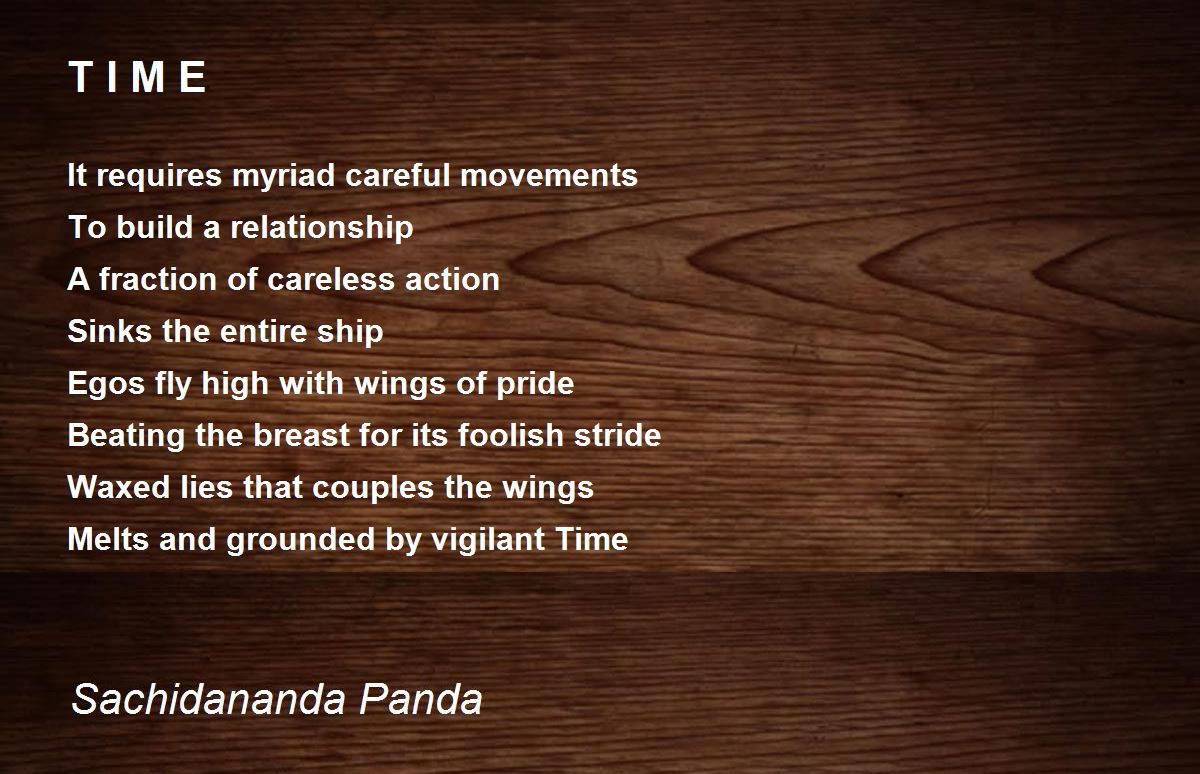 T I M E

It requires myriad careful movements
To build a relationship
A fraction of careless action
Sinks the entire ship
Egos fly high with wings of pride
Beating the breast for its foolish stride
Waxed lies that couples the wings
Melts and grounded by vigilant Time

Sachidananda Panda